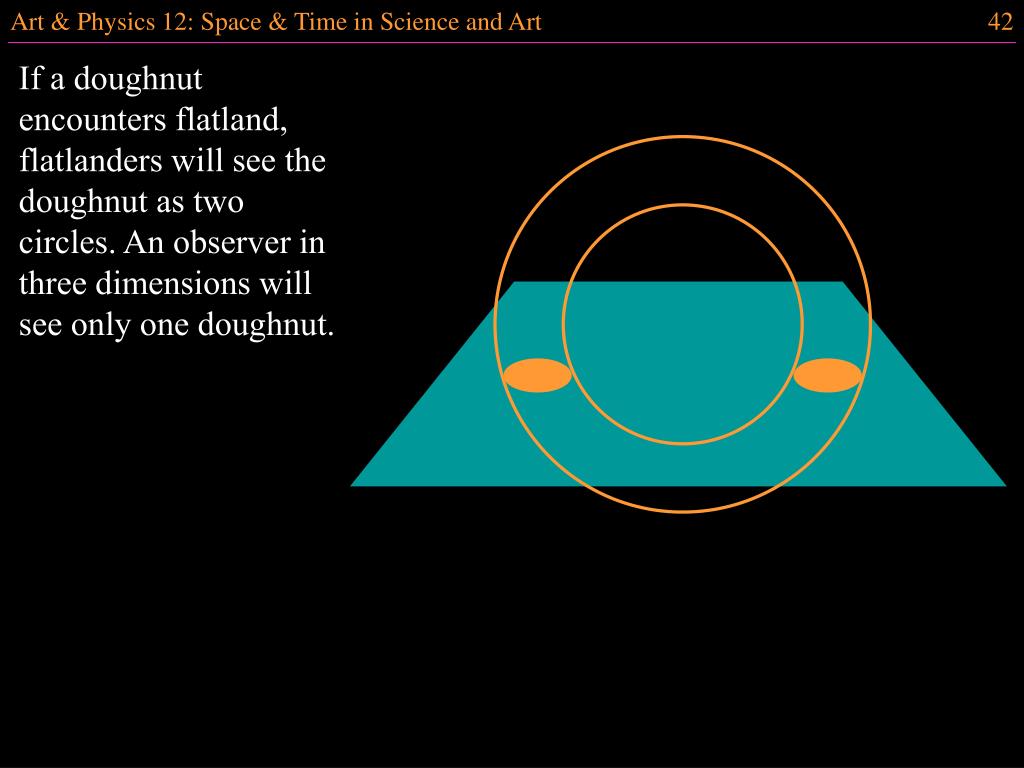 Art & Physics 12: Space & Time in Science and Art

42

If a doughnut encounters flatland, flatlanders will see the doughnut as two circles. An observer in three dimensions will see only one doughnut.